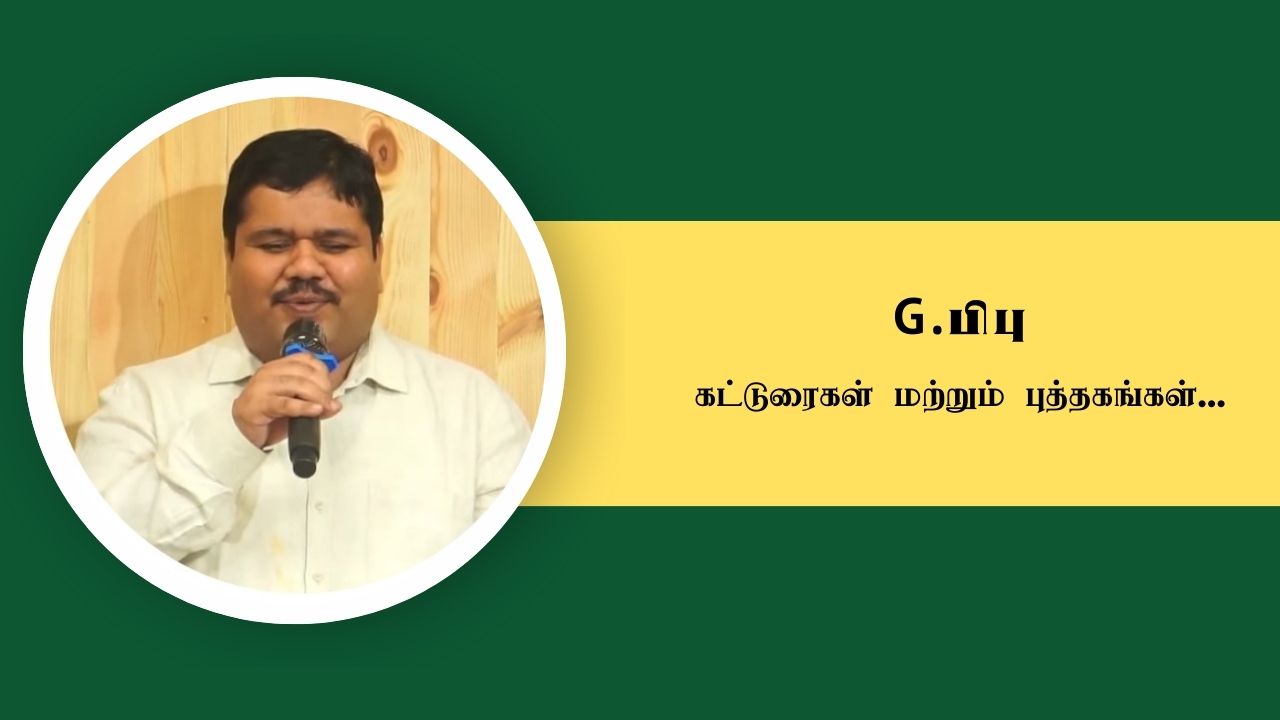 G.பிபு

கட்டுரைகள் மற்றும் புத்தகங்கள்...